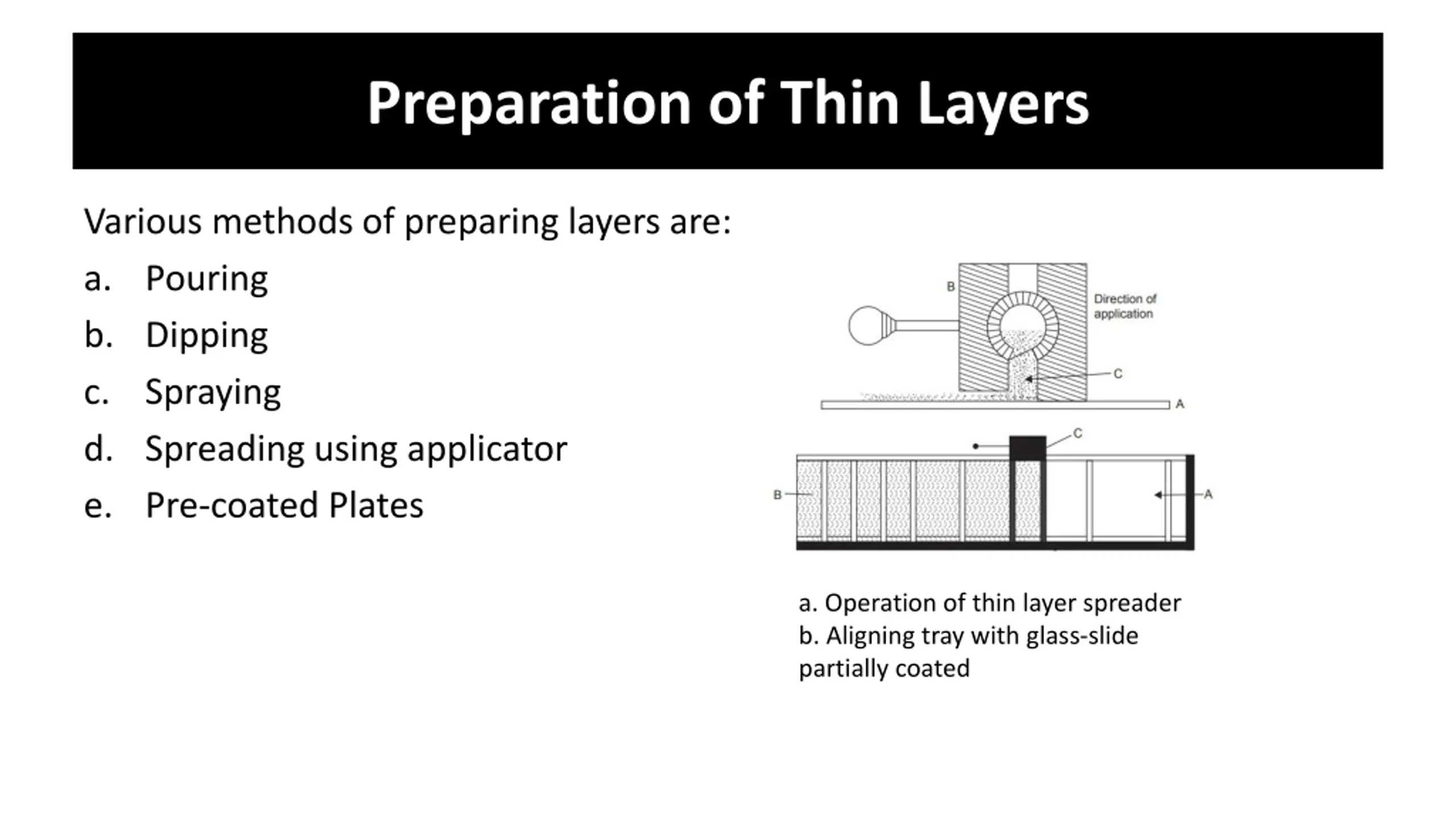 Preparation of Thin Layers

Various methods of preparing layers are:

a. Pouring
b. Dipping
c. Spraying
d. Spreading using applicator
e. Pre-coated Plates

B

Direction of application

C

A

C

B

A

a. Operation of thin layer spreader
b. Aligning tray with glass-slide partially coated